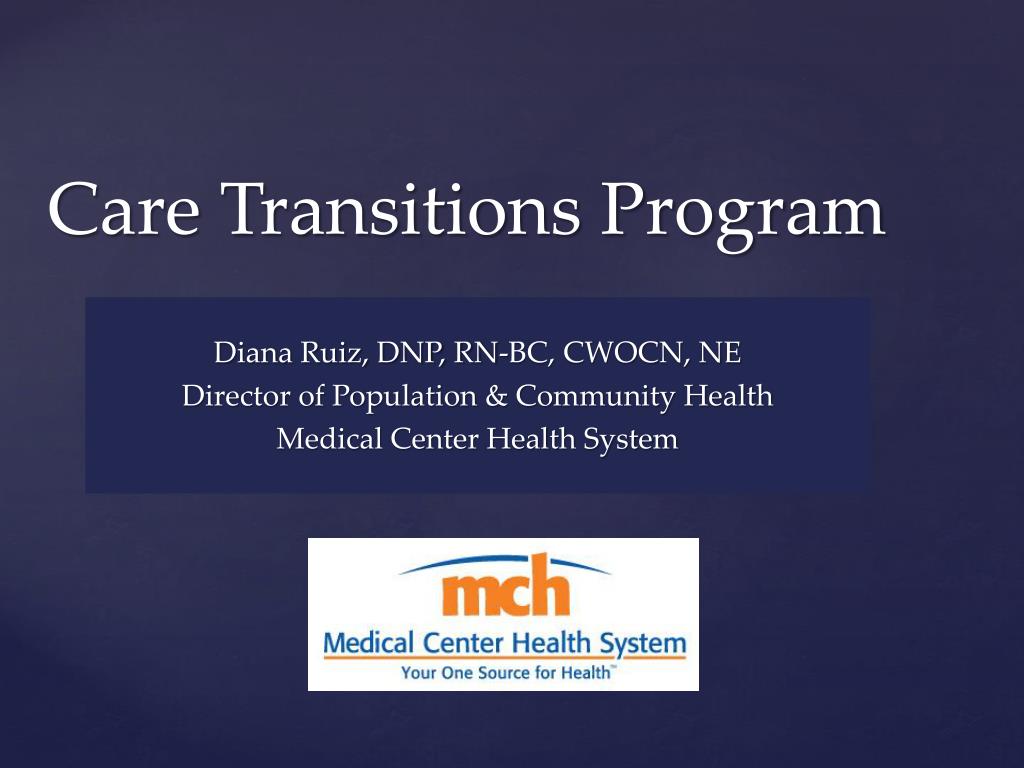 Care Transitions Program

Diana Ruiz, DNP, RN-BC, CWOCN, NE
Director of Population & Community Health
Medical Center Health System

mch
Medical Center Health System
Your One Source for Health™